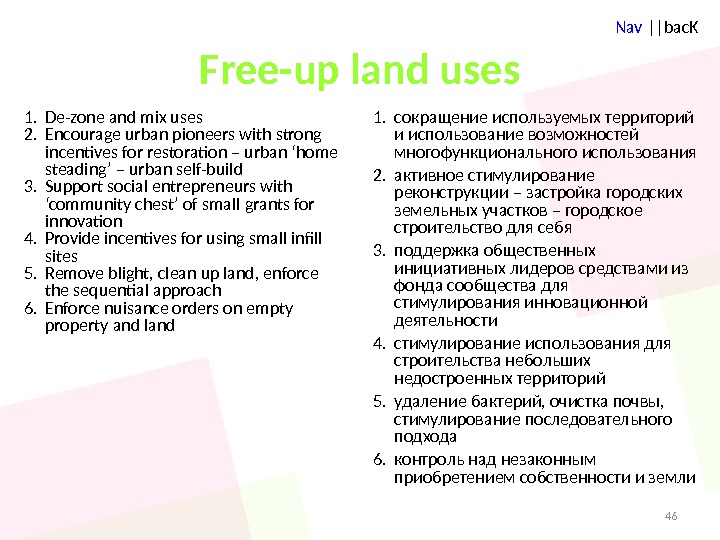 Nav ||bacK

Free-up land uses

1. De-zone and mix uses
2. Encourage urban pioneers with strong incentives for restoration – urban 'home steading' – urban self-build
3. Support social entrepreneurs with 'community chest' of small grants for innovation
4. Provide incentives for using small infill sites
5. Remove blight, clean up land, enforce the sequential approach
6. Enforce nuisance orders on empty property and land

1. сокращение используемых территорий и использование возможностей многофункционального использования
2. активное стимулирование реконструкции – застройка городских земельных участков – городское строительство для себя
3. поддержка общественных инициативных лидеров средствами из фонда сообщества для стимулирования инновационной деятельности
4. стимулирование использования для строительства небольших недостроенных территорий
5. удаление бактерий, очистка почвы, стимулирование последовательного подхода
6. контроль над незаконным приобретением собственности и земли

46